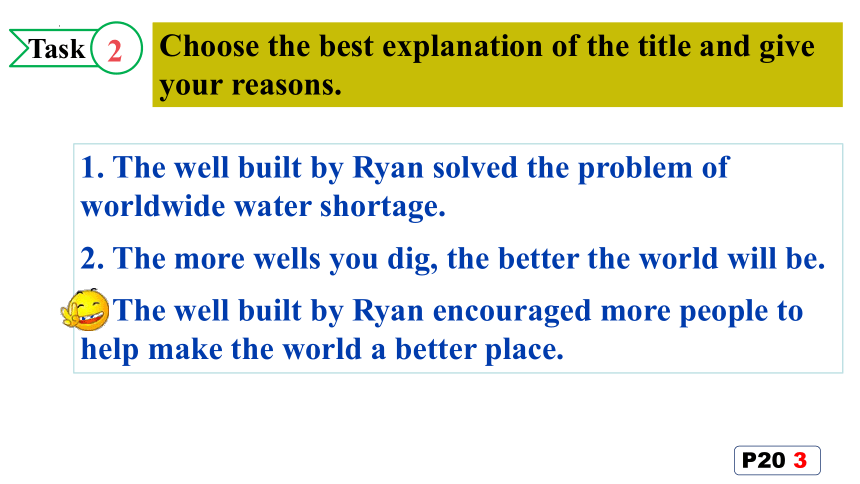 Task 2

Choose the best explanation of the title and give your reasons.

1. The well built by Ryan solved the problem of worldwide water shortage.

2. The more wells you dig, the better the world will be.

The well built by Ryan encouraged more people to help make the world a better place.

P20 3